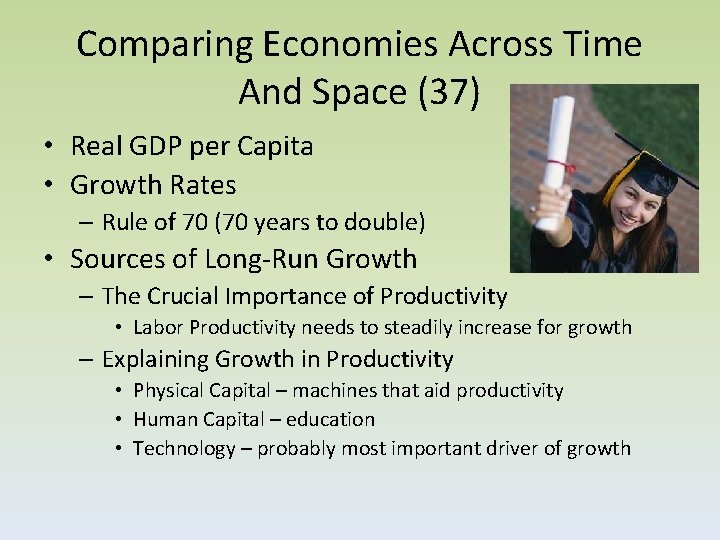 Comparing Economies Across Time And Space (37)

• Real GDP per Capita
• Growth Rates
  – Rule of 70 (70 years to double)
• Sources of Long-Run Growth
  – The Crucial Importance of Productivity
    • Labor Productivity needs to steadily increase for growth
  – Explaining Growth in Productivity
    • Physical Capital – machines that aid productivity
    • Human Capital – education
    • Technology – probably most important driver of growth